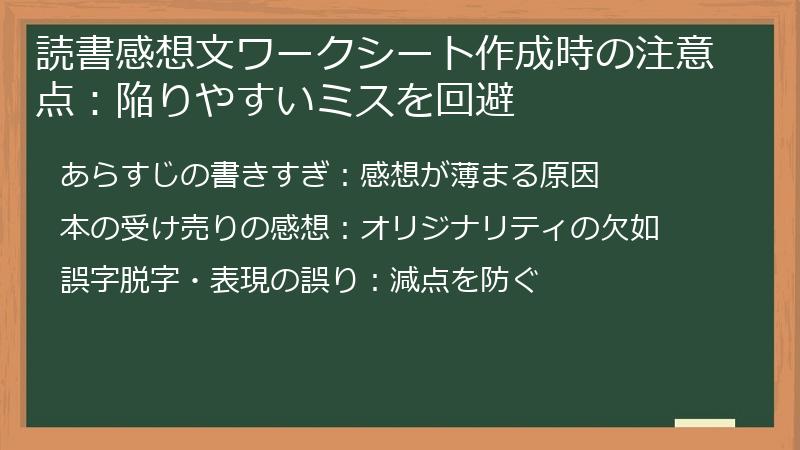 読書感想文ワークシート作成時の注意点：陥りやすいミスを回避

あらすじの書きすぎ：感想が薄まる原因

本の受け売りの感想：オリジナリティの欠如

誤字脱字・表現の誤り：減点を防ぐ